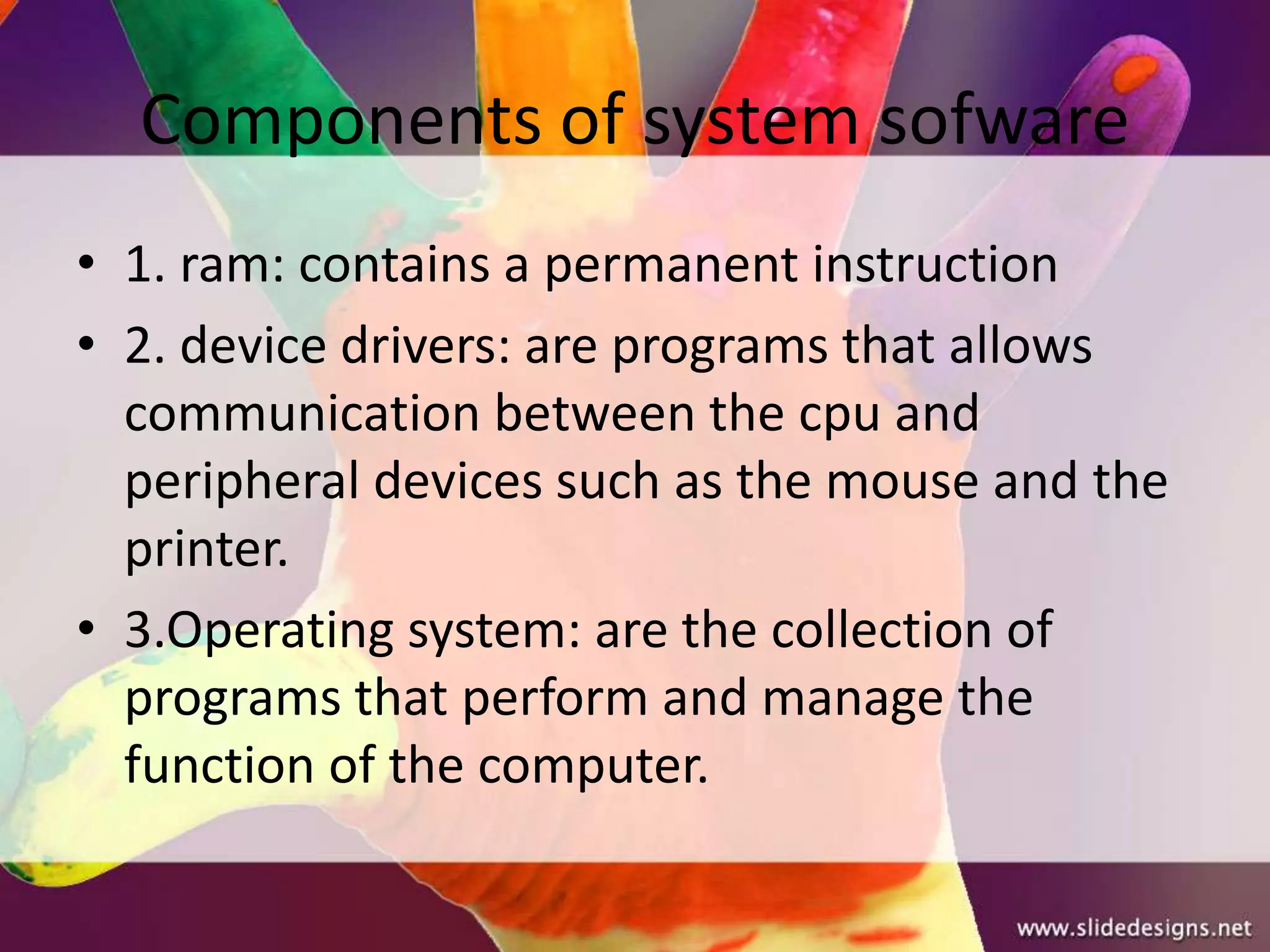 Components of system sofware

• 1. ram: contains a permanent instruction
• 2. device drivers: are programs that allows communication between the cpu and peripheral devices such as the mouse and the printer.
• 3.Operating system: are the collection of programs that perform and manage the function of the computer.

www.slidedesigns.net